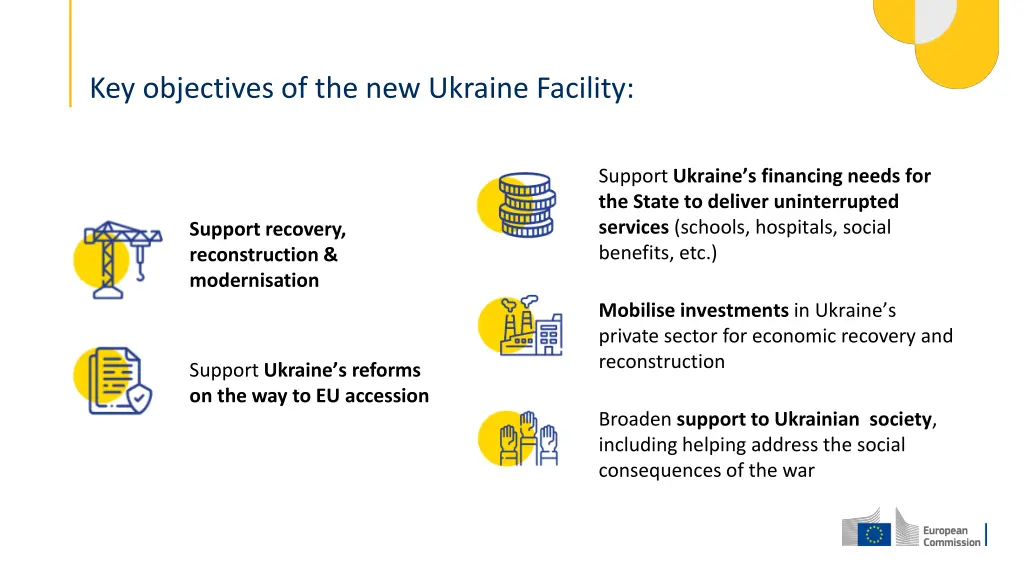 Key objectives of the new Ukraine Facility:

Support recovery, reconstruction & modernisation

Support Ukraine's reforms on the way to EU accession

Support Ukraine's financing needs for the State to deliver uninterrupted services (schools, hospitals, social benefits, etc.)

Mobilise investments in Ukraine's private sector for economic recovery and reconstruction

Broaden support to Ukrainian society, including helping address the social consequences of the war

European Commission